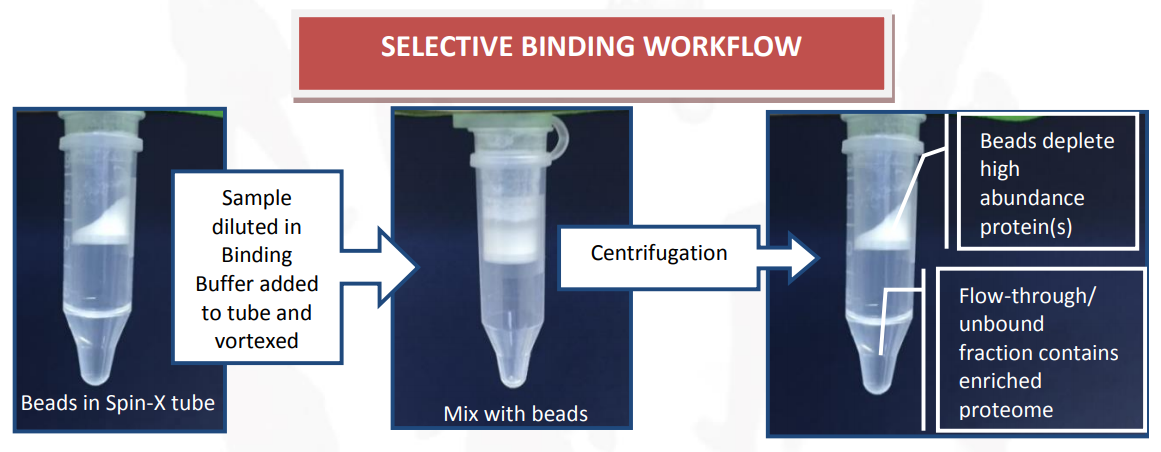 SELECTIVE BINDING WORKFLOW

Beads in Spin-X tube

Sample diluted in Binding Buffer added to tube and vortexed

Mix with beads

Centrifugation

Beads deplete high abundance protein(s)

Flow-through/ unbound fraction contains enriched proteome